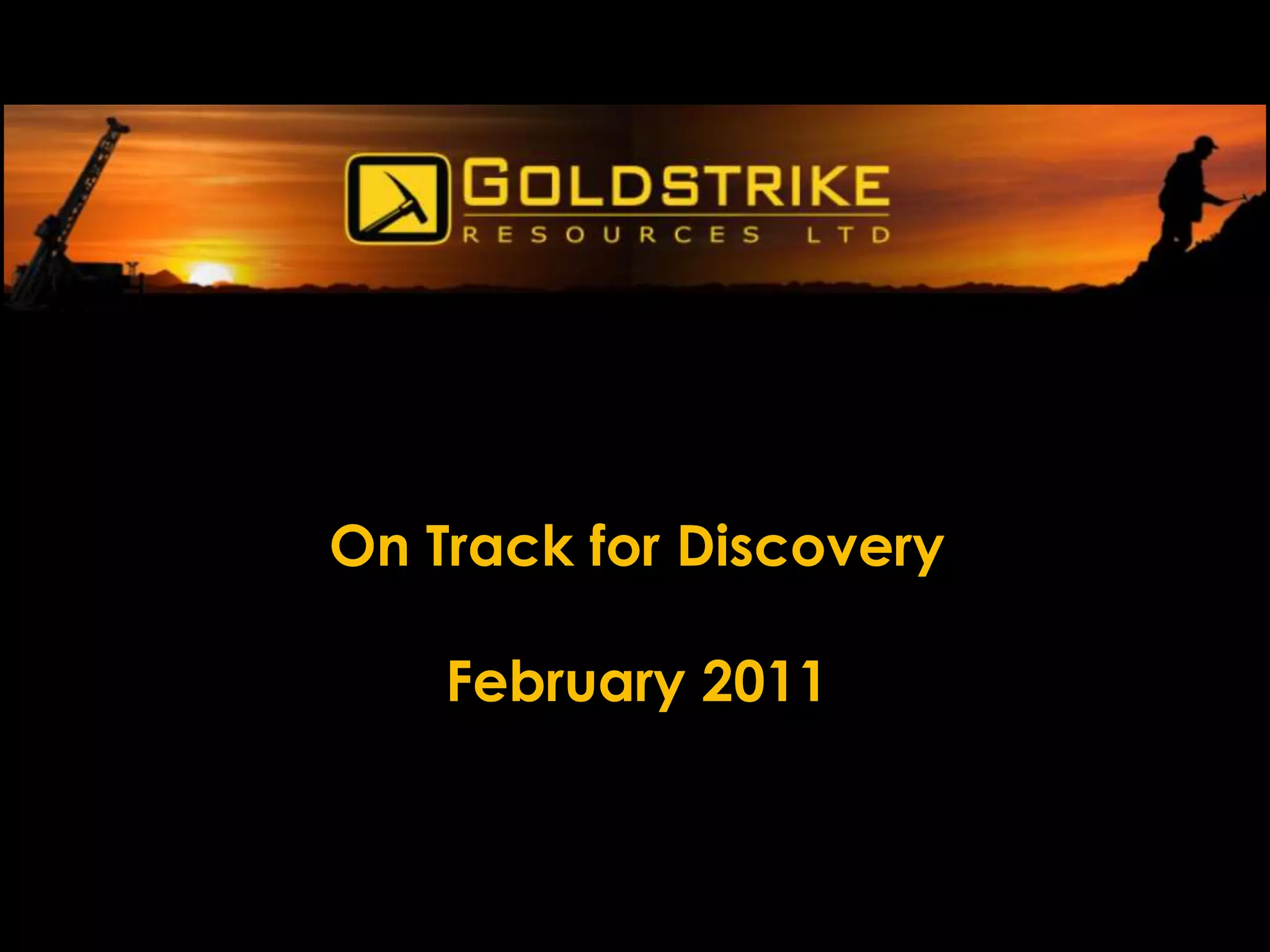 GOLDSTRIKE
RESOURCES LTD

On Track for Discovery

February 2011